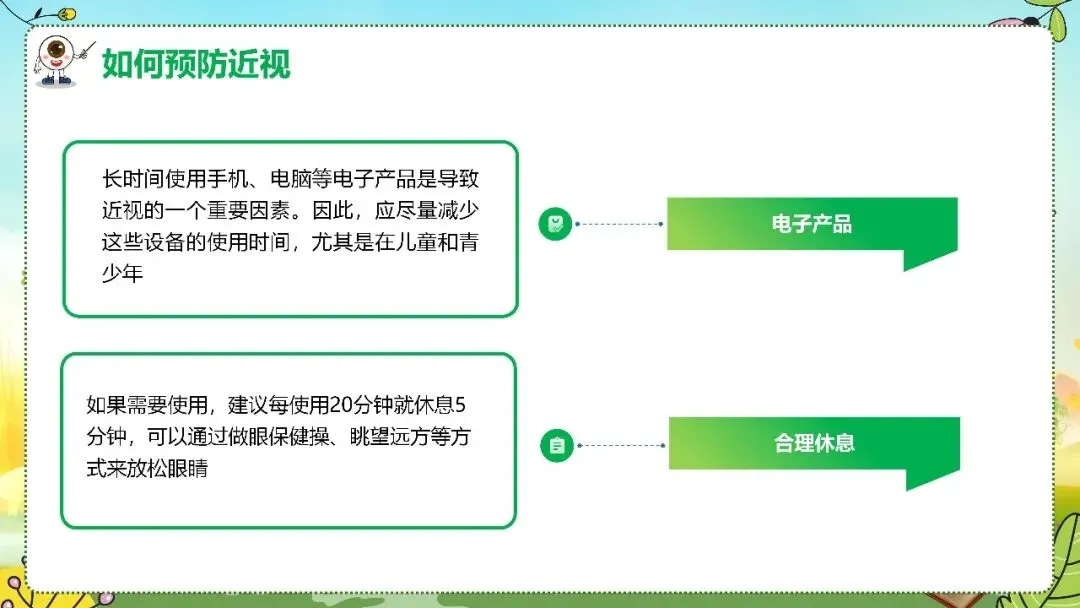 如何预防近视

长时间使用手机、电脑等电子产品是导致近视的一个重要因素。因此，应尽量减少这些设备的使用时间，尤其是在儿童和青少年

电子产品

如果需要使用，建议每使用20分钟就休息5分钟，可以通过做眼保健操、眺望远方等方式来放松眼睛

合理休息